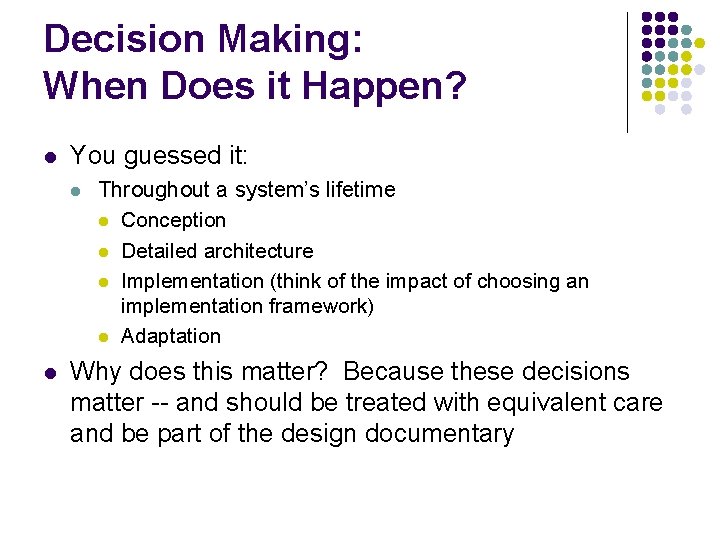 Decision Making:
When Does it Happen?

- You guessed it:
  - Throughout a system's lifetime
    - Conception
    - Detailed architecture
    - Implementation (think of the impact of choosing an implementation framework)
    - Adaptation
- Why does this matter? Because these decisions matter -- and should be treated with equivalent care and be part of the design documentary